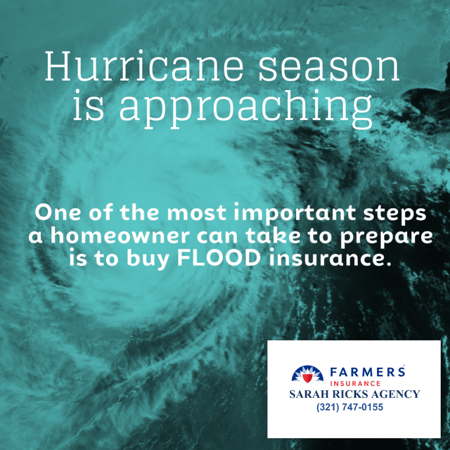 Hurricane season is approaching

One of the most important steps a homeowner can take to prepare is to buy FLOOD insurance.

FARMERS
INSURANCE
SARAH RICKS AGENCY
(321) 747-0155